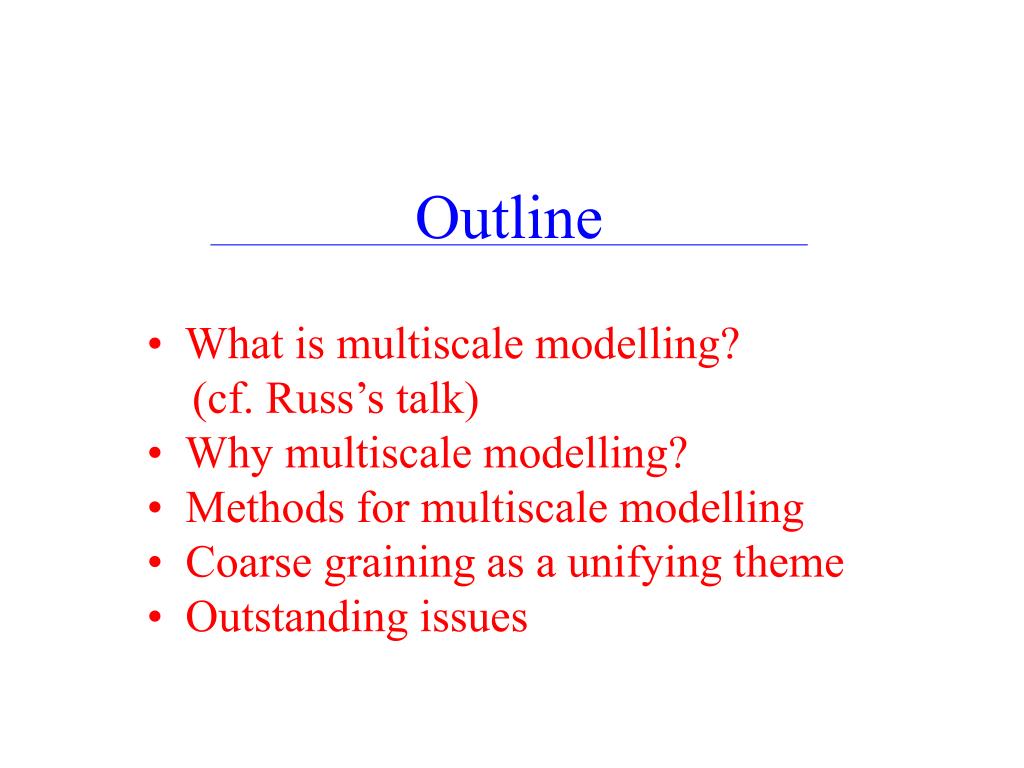 Outline

• What is multiscale modelling? (cf. Russ’s talk)
• Why multiscale modelling?
• Methods for multiscale modelling
• Coarse graining as a unifying theme
• Outstanding issues